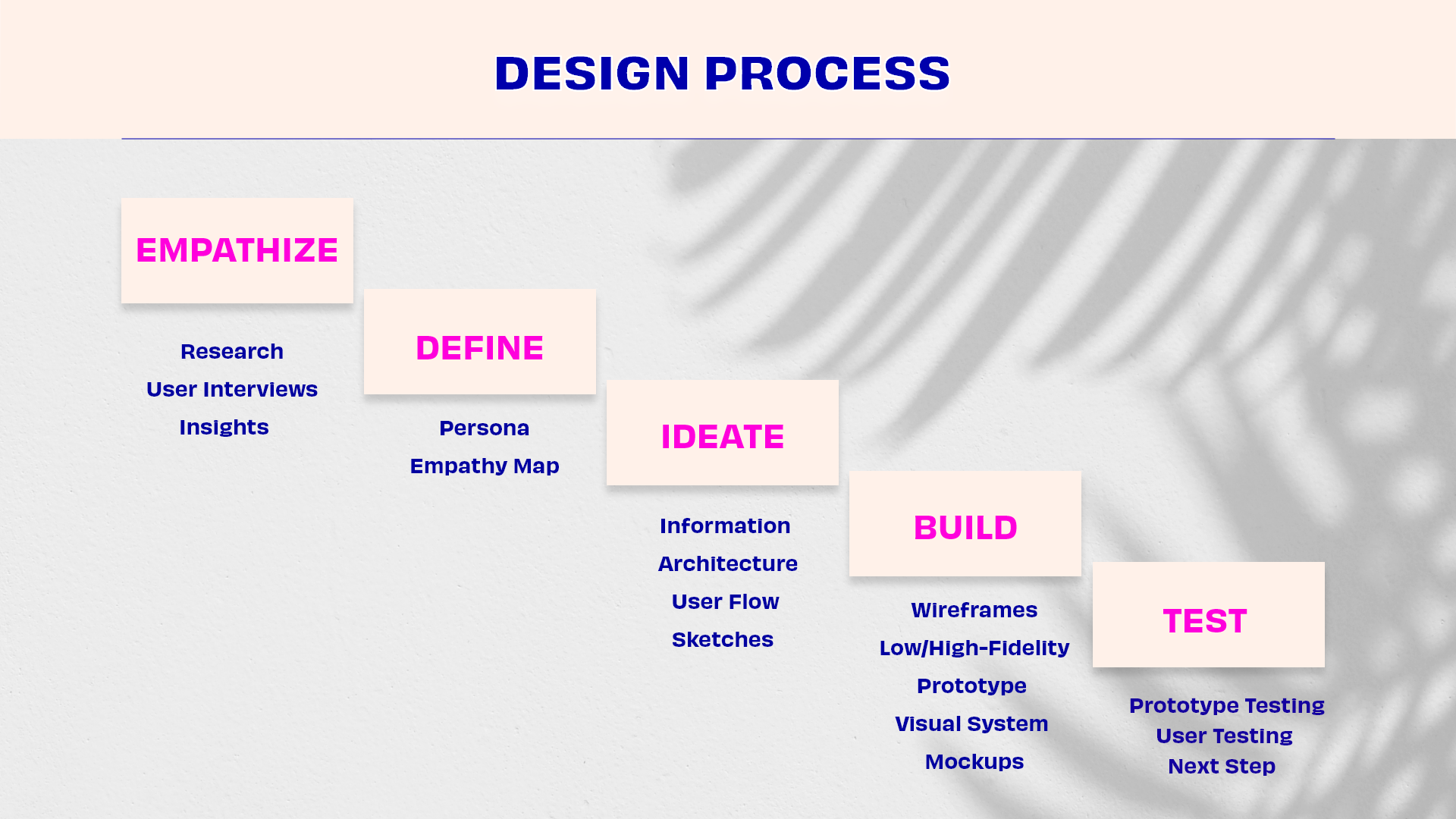 DESIGN PROCESS

EMPATHIZE

Research
User Interviews
Insights

DEFINE

Persona
Empathy Map

IDEATE

Information
Architecture
User Flow
Sketches

BUILD

Wireframes
Low/High-Fidelity
Prototype
Visual System
Mockups

TEST

Prototype Testing
User Testing
Next Step